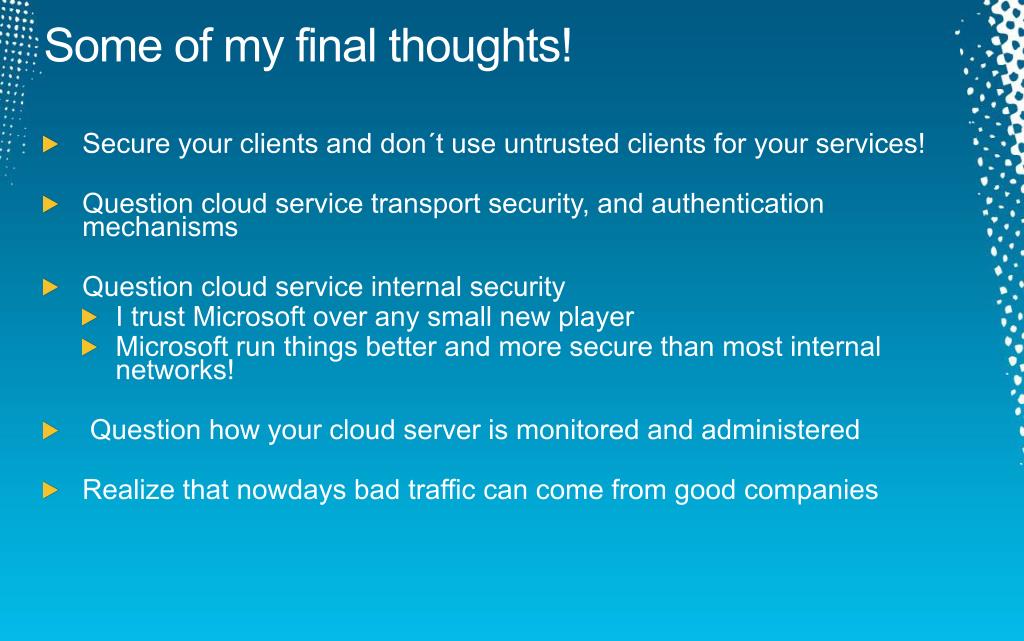 Some of my final thoughts!

Secure your clients and don´t use untrusted clients for your services!

Question cloud service transport security, and authentication mechanisms

Question cloud service internal security
I trust Microsoft over any small new player
Microsoft run things better and more secure than most internal networks!

Question how your cloud server is monitored and administered

Realize that nowdays bad traffic can come from good companies